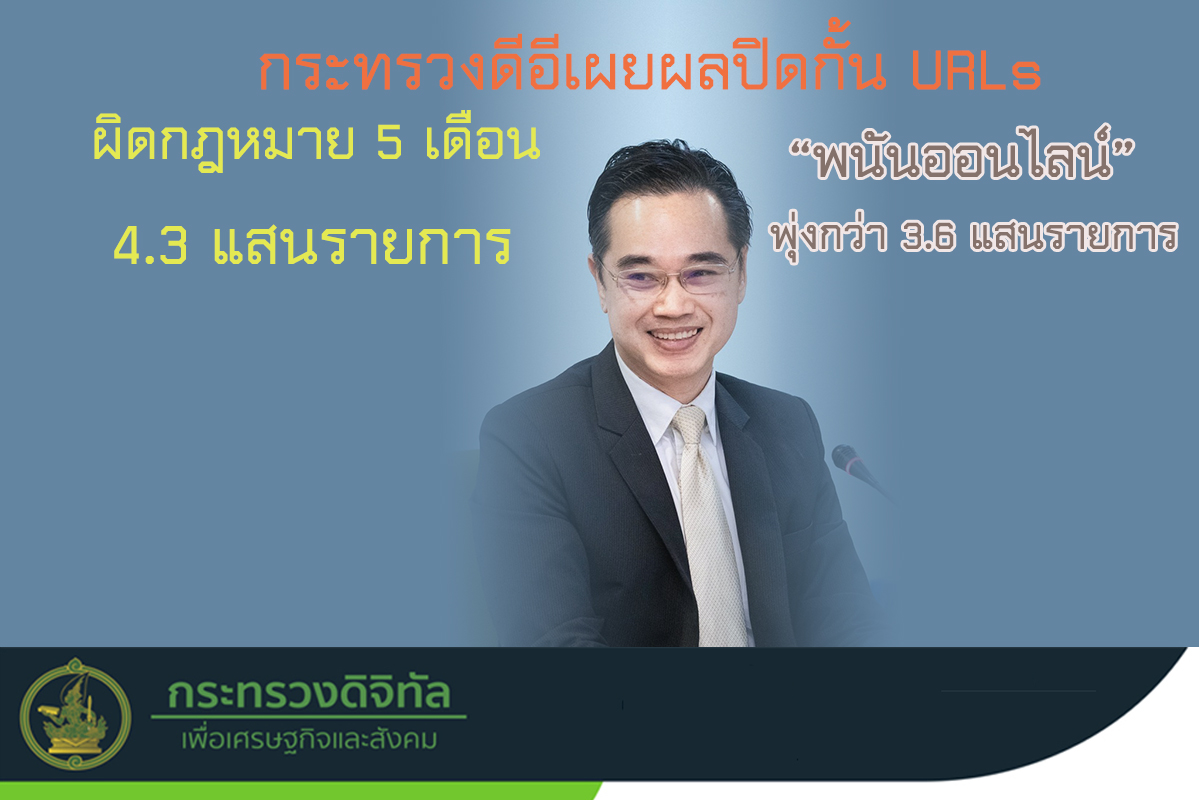 กระทรวงดีอีเผยผลปิดกั้น URLs

ผิดกฎหมาย 5 เดือน

4.3 แสนรายการ

“พนันออนไลน์”

พุ่งกว่า 3.6 แสนรายการ

กระทรวงดิจิทัล
เพื่อเศรษฐกิจและสังคม